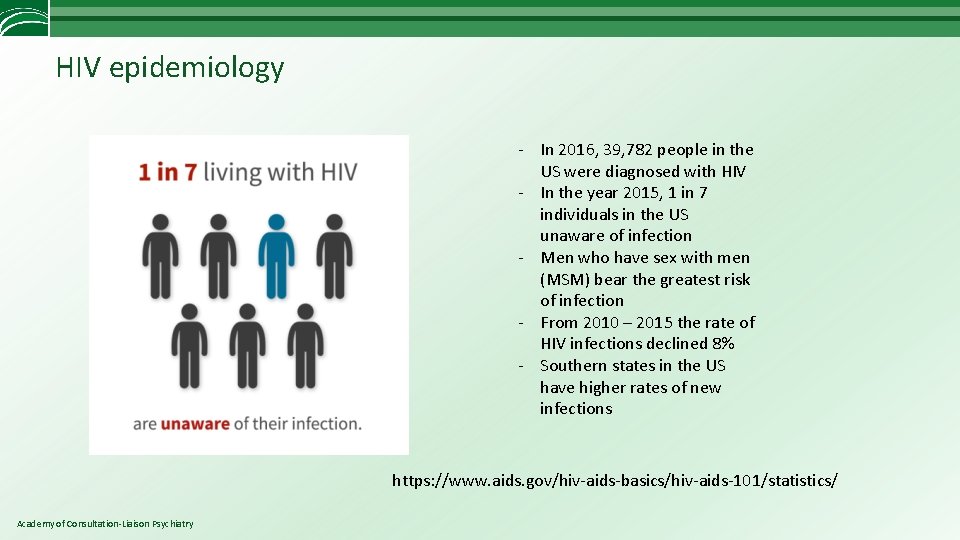 HIV epidemiology

1 in 7 living with HIV

are unaware of their infection.

- In 2016, 39,782 people in the US were diagnosed with HIV
- In the year 2015, 1 in 7 individuals in the US unaware of infection
- Men who have sex with men (MSM) bear the greatest risk of infection
- From 2010 – 2015 the rate of HIV infections declined 8%
- Southern states in the US have higher rates of new infections

https://www.aids.gov/hiv-aids-basics/hiv-aids-101/statistics/

Academy of Consultation-Liaison Psychiatry